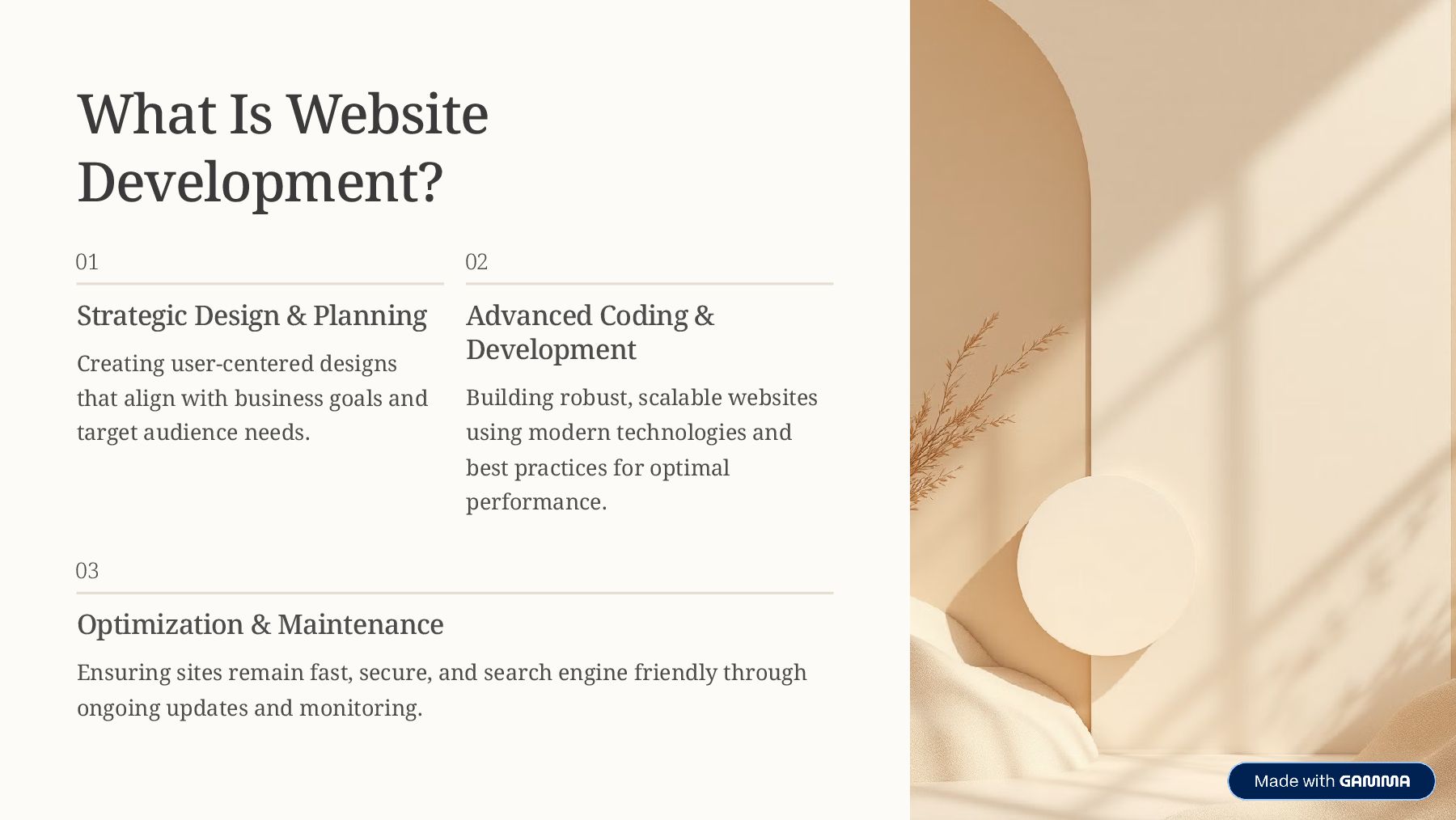 What Is Website Development?

01

Strategic Design & Planning

Creating user-centered designs that align with business goals and target audience needs.

02

Advanced Coding & Development

Building robust, scalable websites using modern technologies and best practices for optimal performance.

03

Optimization & Maintenance

Ensuring sites remain fast, secure, and search engine friendly through ongoing updates and monitoring.

Made with GAMMA